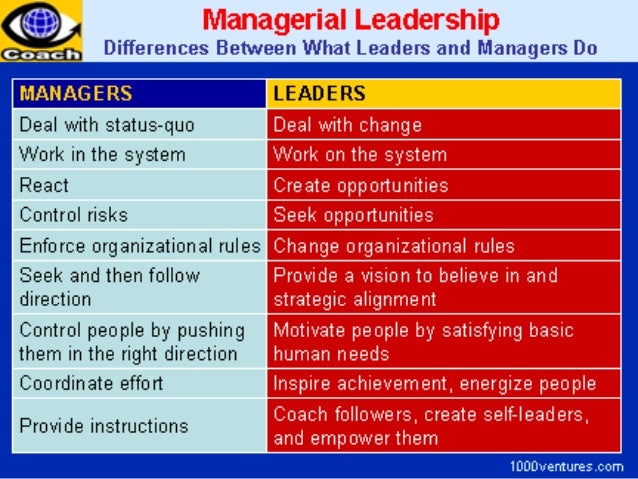 Coach

Managerial Leadership
Differences Between What Leaders and Managers Do

| MANAGERS | LEADERS |
|---|---|
| Deal with status-quo | Deal with change |
| Work in the system | Work on the system |
| React | Create opportunities |
| Control risks | Seek opportunities |
| Enforce organizational rules | Change organizational rules |
| Seek and then follow direction | Provide a vision to believe in and strategic alignment |
| Control people by pushing them in the right direction | Motivate people by satisfying basic human needs |
| Coordinate effort | Inspire achievement, energize people |
| Provide instructions | Coach followers, create self-leaders, and empower them |

1000ventures.com